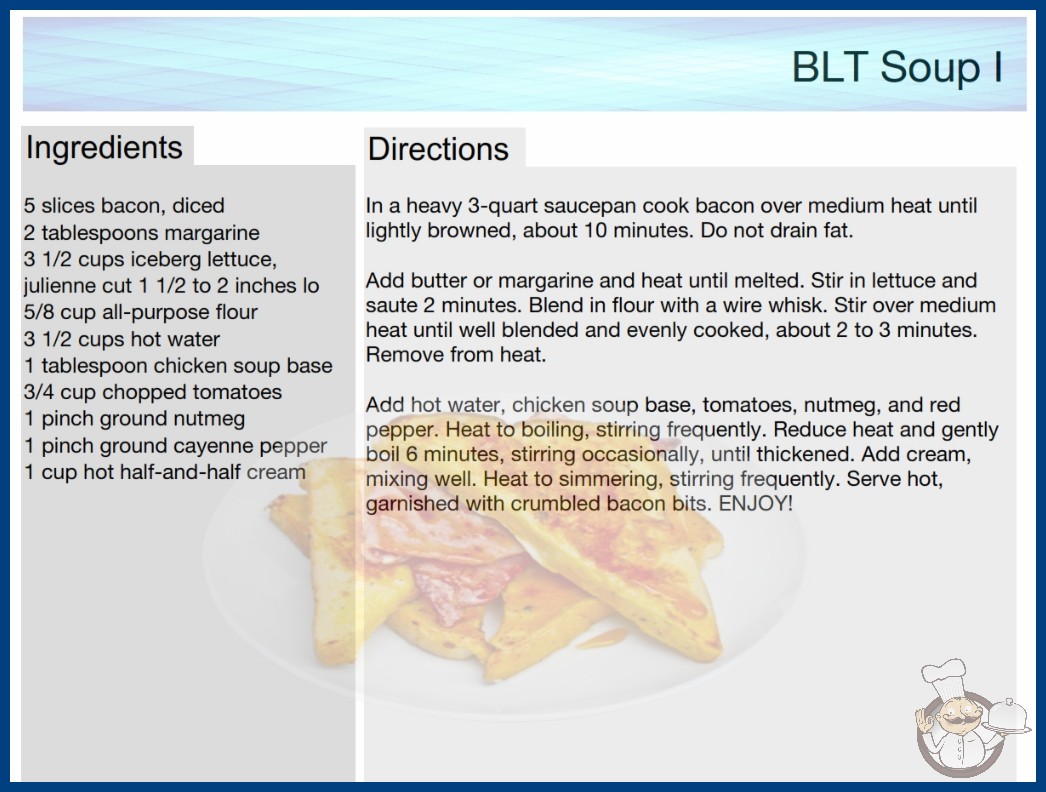 BLT Soup I

Ingredients

5 slices bacon, diced
2 tablespoons margarine
3 1/2 cups iceberg lettuce, julienne cut 1 1/2 to 2 inches lo
5/8 cup all-purpose flour
3 1/2 cups hot water
1 tablespoon chicken soup base
3/4 cup chopped tomatoes
1 pinch ground nutmeg
1 pinch ground cayenne pepper
1 cup hot half-and-half cream

Directions

In a heavy 3-quart saucepan cook bacon over medium heat until lightly browned, about 10 minutes. Do not drain fat.

Add butter or margarine and heat until melted. Stir in lettuce and saute 2 minutes. Blend in flour with a wire whisk. Stir over medium heat until well blended and evenly cooked, about 2 to 3 minutes. Remove from heat.

Add hot water, chicken soup base, tomatoes, nutmeg, and red pepper. Heat to boiling, stirring frequently. Reduce heat and gently boil 6 minutes, stirring occasionally, until thickened. Add cream, mixing well. Heat to simmering, stirring frequently. Serve hot, garnished with crumbled bacon bits. ENJOY!